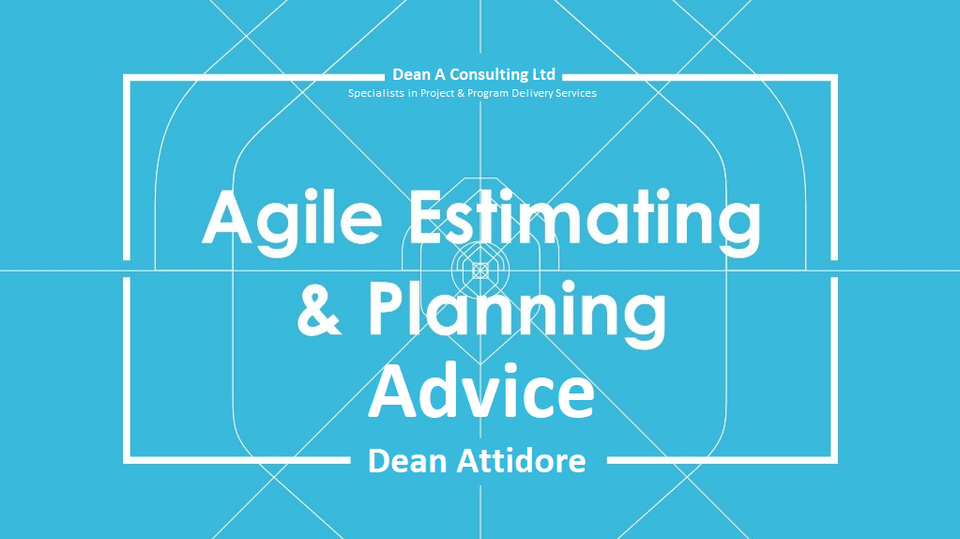 Dean A Consulting Ltd
Specialists in Project & Program Delivery Services

Agile Estimating & Planning Advice

Dean Attidore